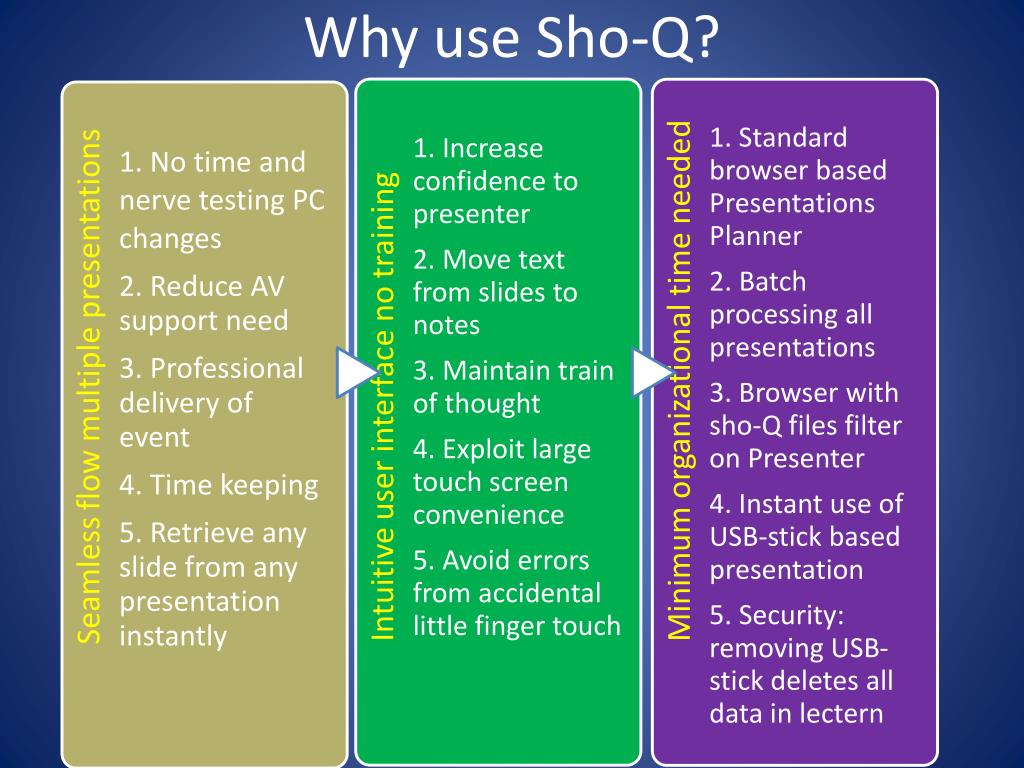 Why use Sho-Q?

Seamless flow multiple presentations

1. No time and nerve testing PC changes

2. Reduce AV support need

3. Professional delivery of event

4. Time keeping

5. Retrieve any slide from any presentation instantly

Intuitive user interface no training

1. Increase confidence to presenter

2. Move text from slides to notes

3. Maintain train of thought

4. Exploit large touch screen convenience

5. Avoid errors from accidental little finger touch

Minimum organizational time needed

1. Standard browser based Presentations Planner

2. Batch processing all presentations

3. Browser with sho-Q files filter on Presenter

4. Instant use of USB-stick based presentation

5. Security: removing USB-stick deletes all data in lectern